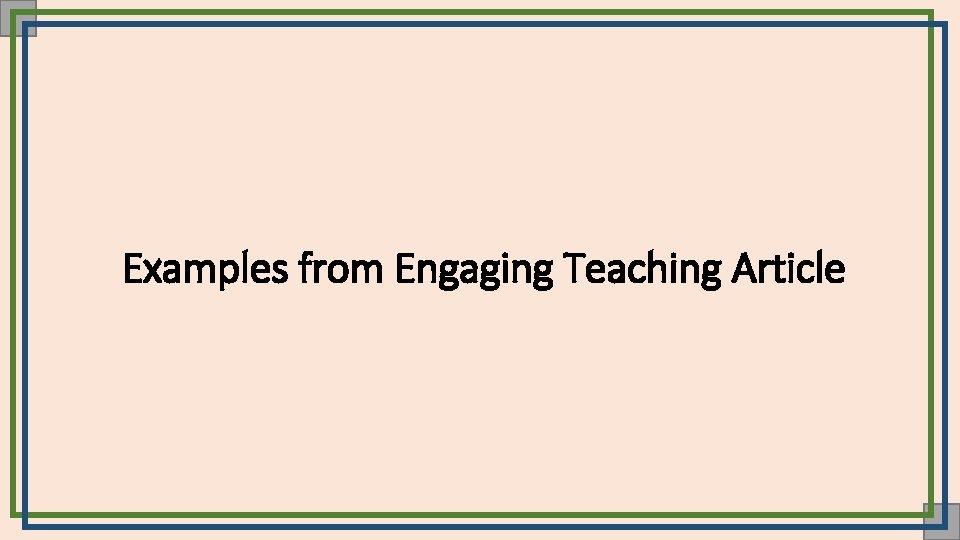 Examples from Engaging Teaching Article